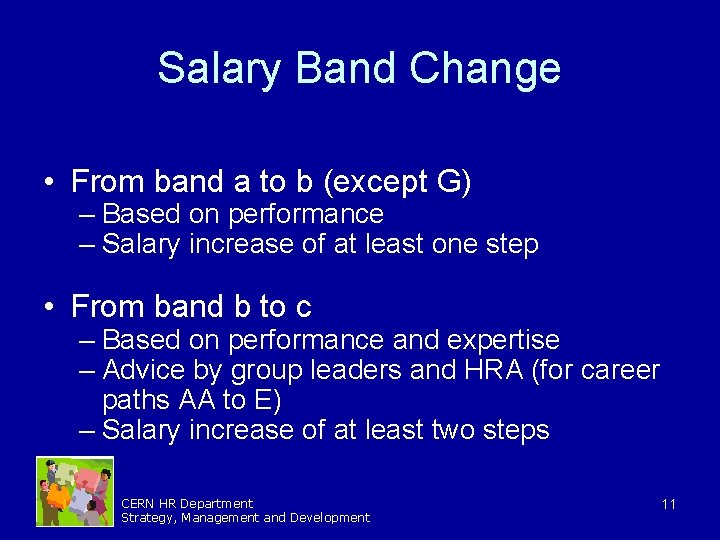 Salary Band Change

• From band a to b (except G)
– Based on performance
– Salary increase of at least one step

• From band b to c
– Based on performance and expertise
– Advice by group leaders and HRA (for career paths AA to E)
– Salary increase of at least two steps

CERN HR Department
Strategy, Management and Development

11